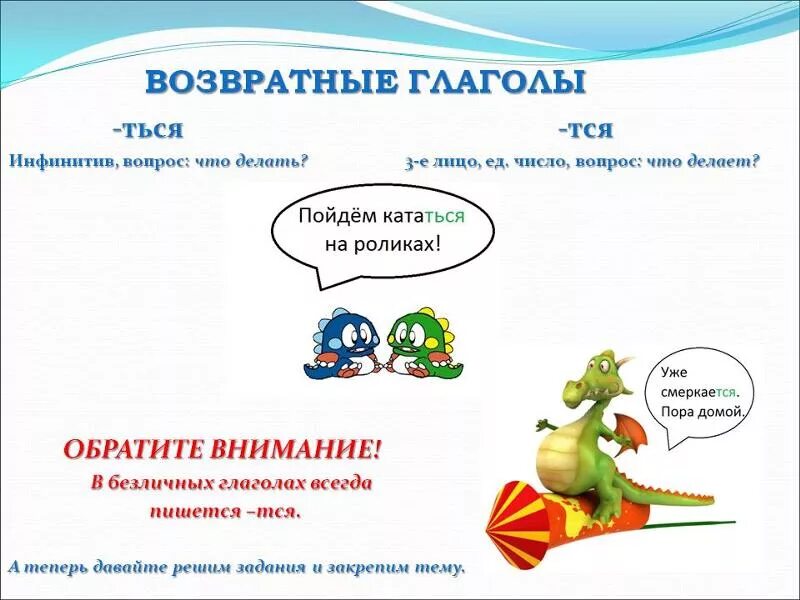 ВОЗВРАТНЫЕ ГЛАГОЛЫ

-ТЬСЯ
Инфинитив, вопрос: что делать?

-ТСЯ
3-е лицо, ед. число, вопрос: что делает?

Пойдём кататься на роликах!

Уже смеркается. Пора домой.

ОБРАТИТЕ ВНИМАНИЕ!
В безличных глаголах всегда пишется –тся.

А теперь давайте решим задания и закрепим тему.